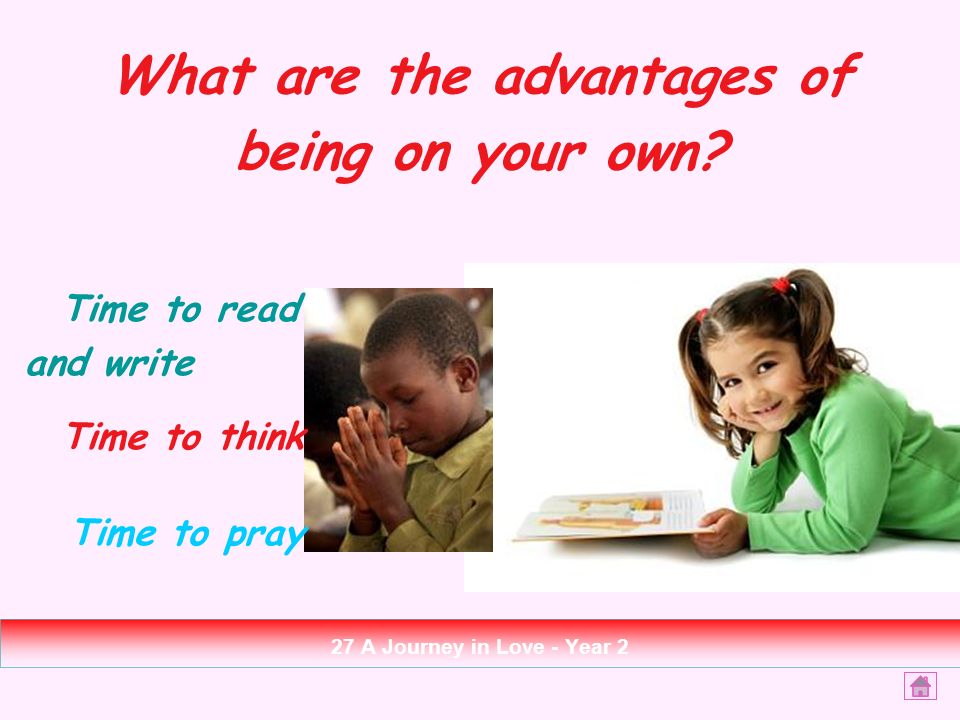 What are the advantages of being on your own?

Time to read and write

Time to think

Time to pray

27 A Journey in Love - Year 2